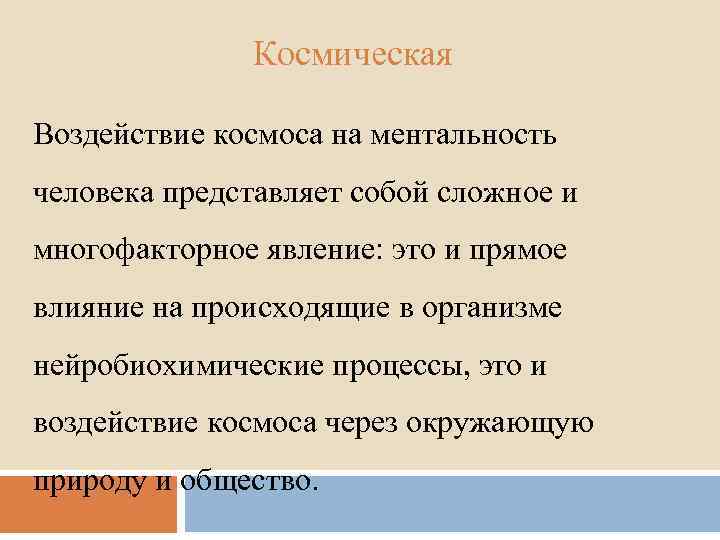 Космическая

Воздействие космоса на ментальность человека представляет собой сложное и многофакторное явление: это и прямое влияние на происходящие в организме нейробиохимические процессы, это и воздействие космоса через окружающую природу и общество.